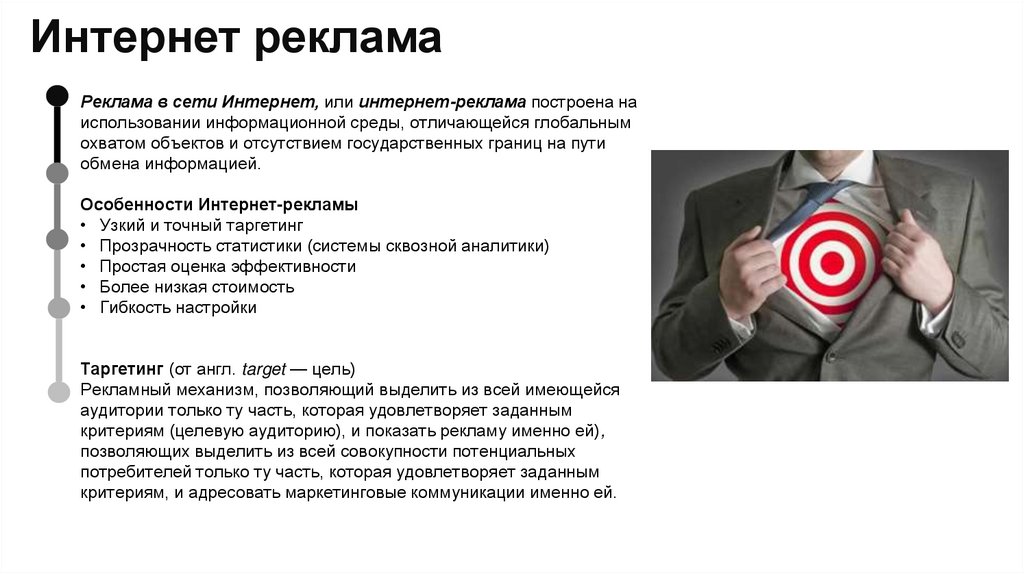 Интернет реклама

Реклама в сети Интернет, или интернет-реклама построена на использовании информационной среды, отличающейся глобальным охватом объектов и отсутствием государственных границ на пути обмена информацией.

Особенности Интернет-рекламы
• Узкий и точный таргетинг
• Прозрачность статистики (системы сквозной аналитики)
• Простая оценка эффективности
• Более низкая стоимость
• Гибкость настройки

Таргетинг (от англ. target — цель)
Рекламный механизм, позволяющий выделить из всей имеющейся аудитории только ту часть, которая удовлетворяет заданным критериям (целевую аудиторию), и показать рекламу именно ей), позволяющих выделить из всей совокупности потенциальных потребителей только ту часть, которая удовлетворяет заданным критериям, и адресовать маркетинговые коммуникации именно ей.